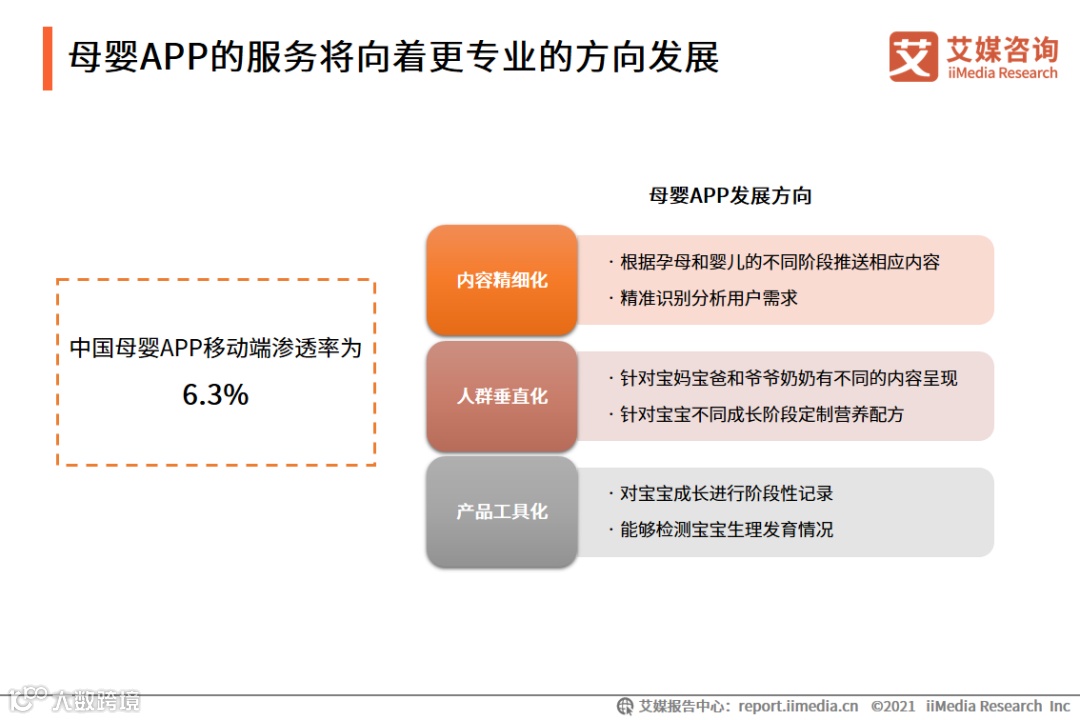 母婴APP的服务将向着更专业的方向发展

艾 艾媒咨询 iiMedia Research

中国母婴APP移动端渗透率为

6.3%

母婴APP发展方向

内容精细化

· 根据孕母和婴儿的不同阶段推送相应内容

· 精准识别分析用户需求

人群垂直化

· 针对宝妈宝爸和爷爷奶奶有不同的内容呈现

· 针对宝宝不同成长阶段定制营养配方

产品工具化

· 对宝宝成长进行阶段性记录

· 能够检测宝宝生理发育情况

大数跨境

艾媒报告中心：report.iimedia.cn ©2021 iiMedia Research Inc